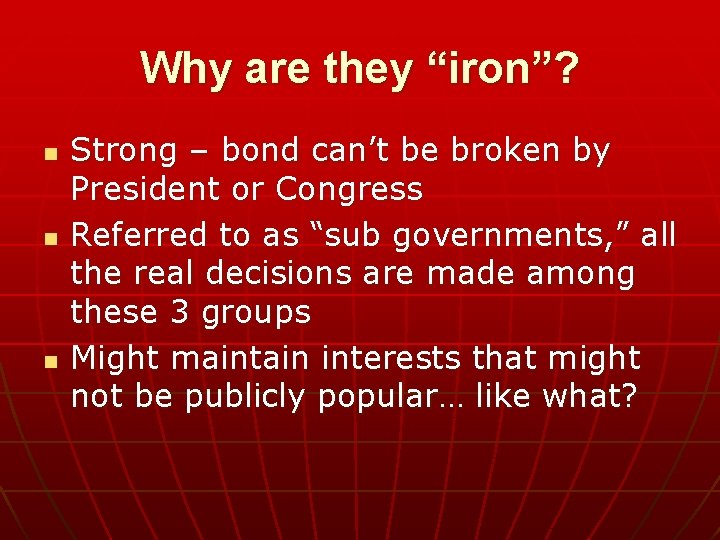 Why are they “iron”?

- Strong – bond can’t be broken by President or Congress
- Referred to as “sub governments,” all the real decisions are made among these 3 groups
- Might maintain interests that might not be publicly popular… like what?